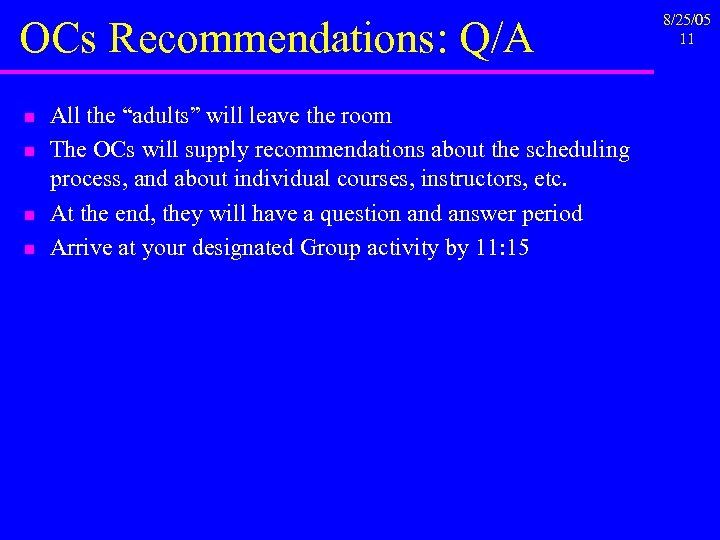 OCs Recommendations: Q/A

8/25/05
11

- All the “adults” will leave the room
- The OCs will supply recommendations about the scheduling process, and about individual courses, instructors, etc.
- At the end, they will have a question and answer period
- Arrive at your designated Group activity by 11:15